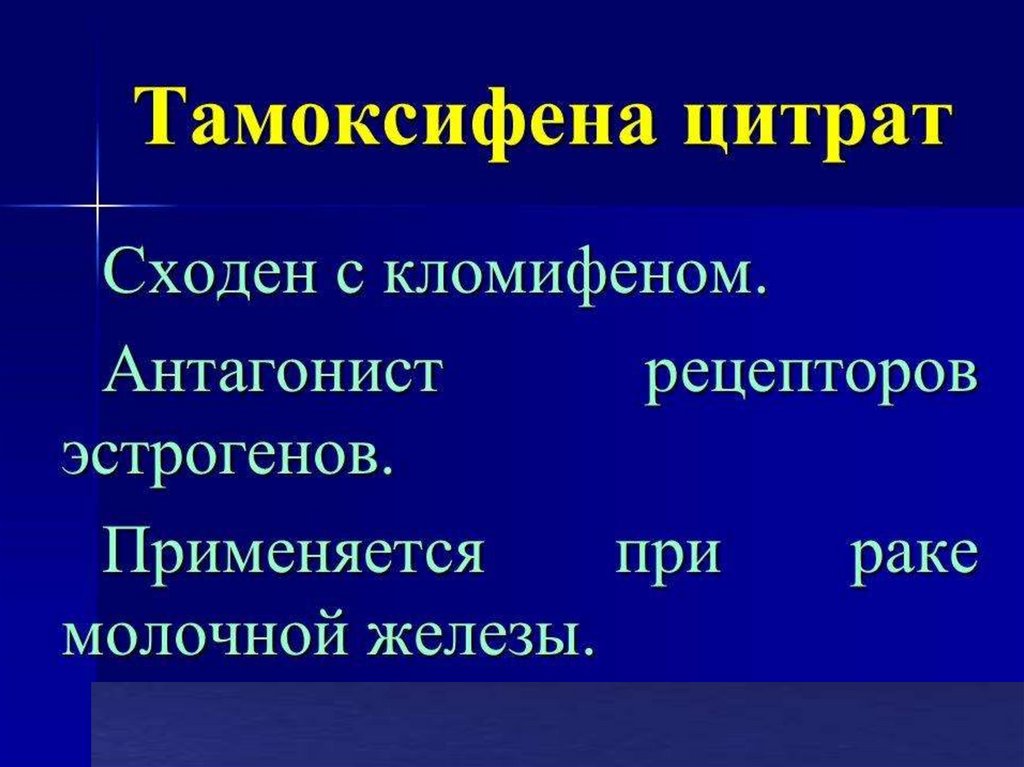 Тамоксифена цитрат

Сходен с кломифеном.

Антагонист рецепторов эстрогенов.

Применяется при раке молочной железы.